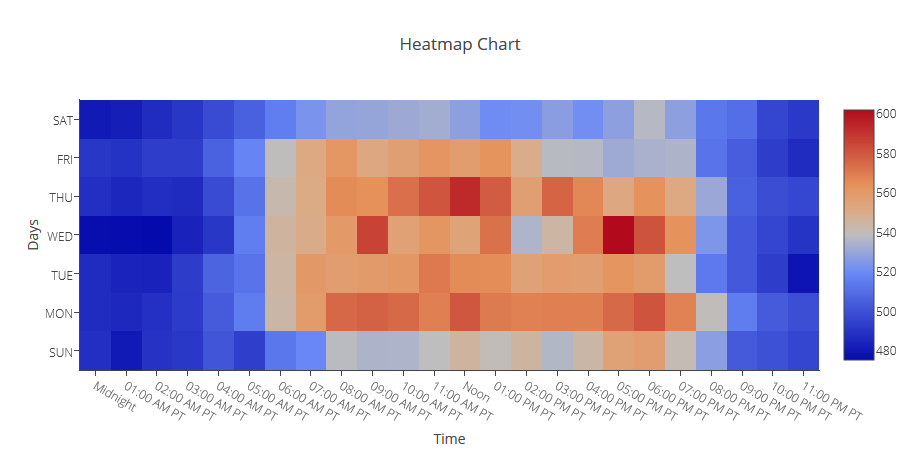 Heatmap Chart

Days

SAT
FRI
THU
WED
TUE
MON
SUN

Midnight
01:00 AM PT
02:00 AM PT
03:00 AM PT
04:00 AM PT
05:00 AM PT
06:00 AM PT
07:00 AM PT
08:00 AM PT
09:00 AM PT
10:00 AM PT
11:00 AM PT
Noon
01:00 PM PT
02:00 PM PT
03:00 PM PT
04:00 PM PT
05:00 PM PT
06:00 PM PT
07:00 PM PT
08:00 PM PT
09:00 PM PT
10:00 PM PT
11:00 PM PT

Time

600
580
560
540
520
500
480